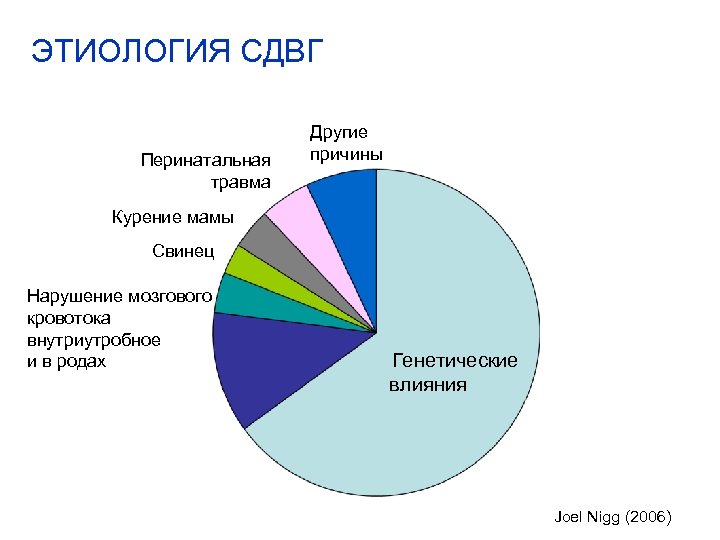 ЭТИОЛОГИЯ СДВГ

Другие причины

Перинатальная травма

Курение мамы

Свинец

Нарушение мозгового кровотока внутриутробное и в родах

Генетические влияния

Joel Nigg (2006)